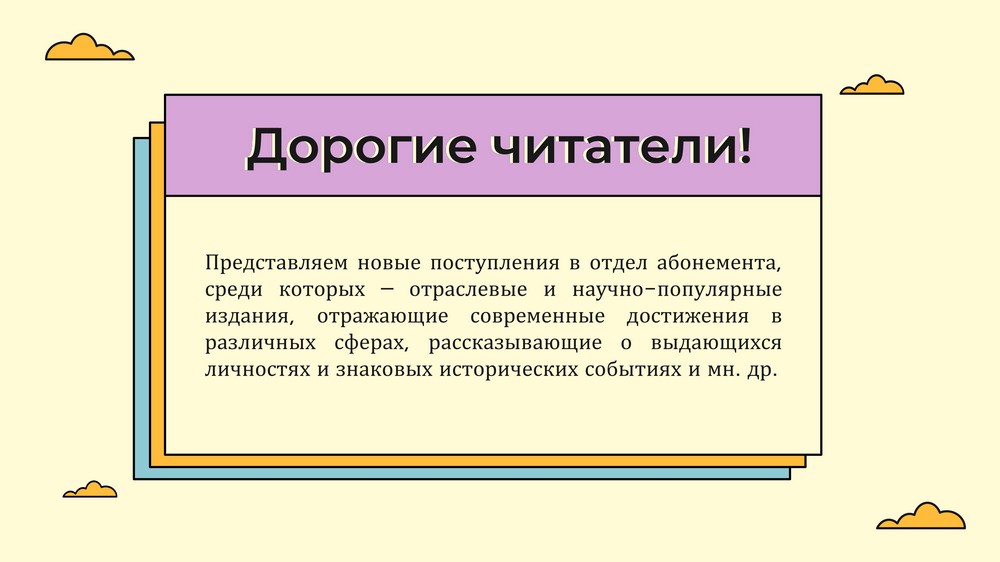 Дорогие читатели!

Представляем новые поступления в отдел абонемента, среди которых – отраслевые и научно-популярные издания, отражающие современные достижения в различных сферах, рассказывающие о выдающихся личностях и знаковых исторических событиях и мн. др.